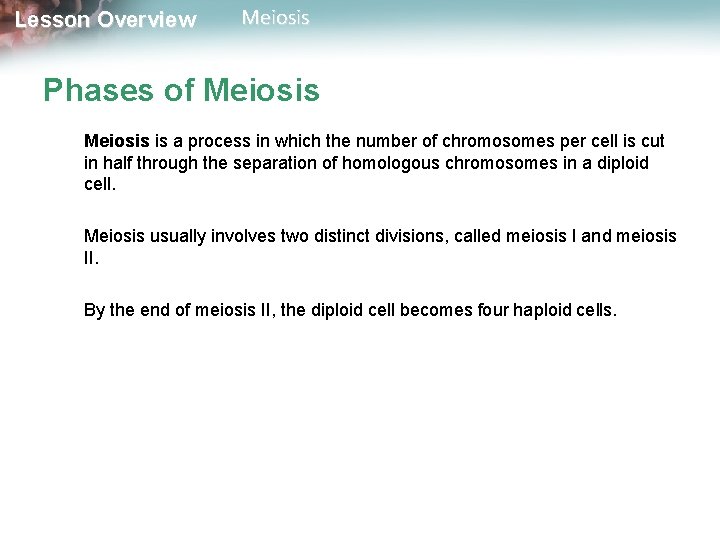 Lesson Overview Meiosis

Phases of Meiosis

Meiosis is a process in which the number of chromosomes per cell is cut in half through the separation of homologous chromosomes in a diploid cell.

Meiosis usually involves two distinct divisions, called meiosis I and meiosis II.

By the end of meiosis II, the diploid cell becomes four haploid cells.